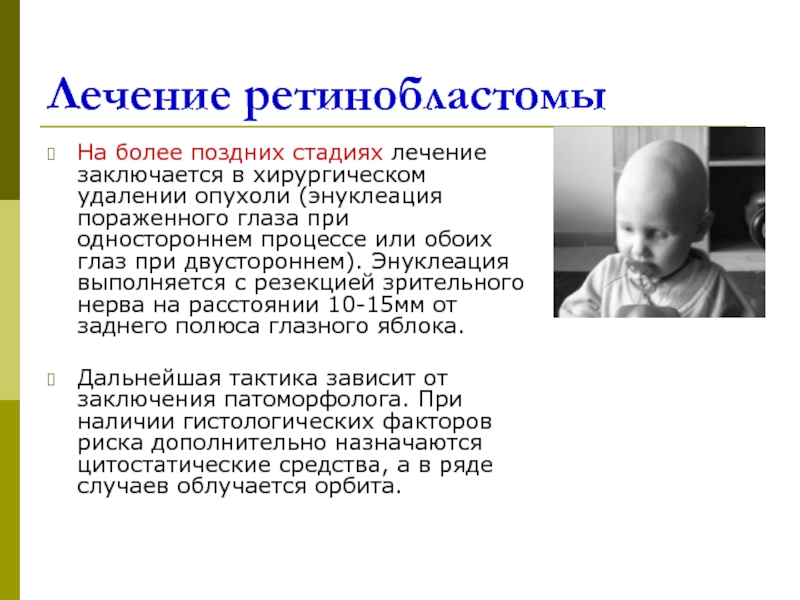 Лечение ретинобластомы

На более поздних стадиях лечение заключается в хирургическом удалении опухоли (энуклеация пораженного глаза при одностороннем процессе или обоих глаз при двустороннем). Энуклеация выполняется с резекцией зрительного нерва на расстоянии 10-15мм от заднего полюса глазного яблока.

Дальнейшая тактика зависит от заключения патоморфолога. При наличии гистологических факторов риска дополнительно назначаются цитостатические средства, а в ряде случаев облучается орбита.